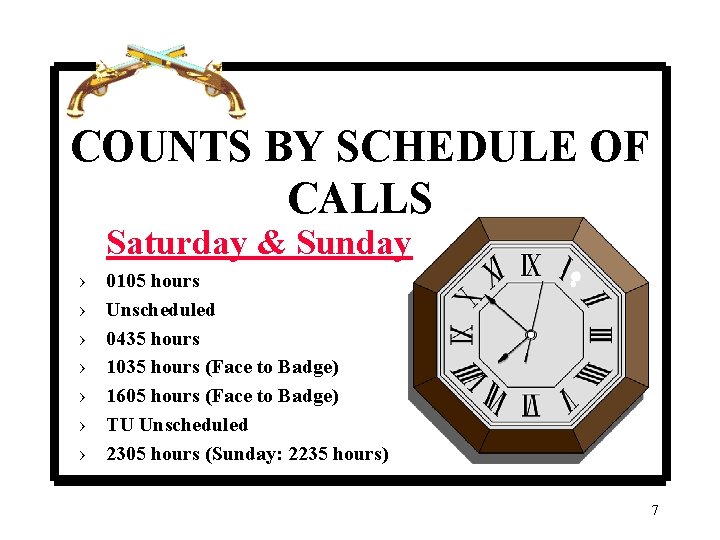 COUNTS BY SCHEDULE OF CALLS

Saturday & Sunday

› 0105 hours
› Unscheduled
› 0435 hours
› 1035 hours (Face to Badge)
› 1605 hours (Face to Badge)
› TU Unscheduled
› 2305 hours (Sunday: 2235 hours)

XII I II III IIII V VI VII VIII IX X XI

7